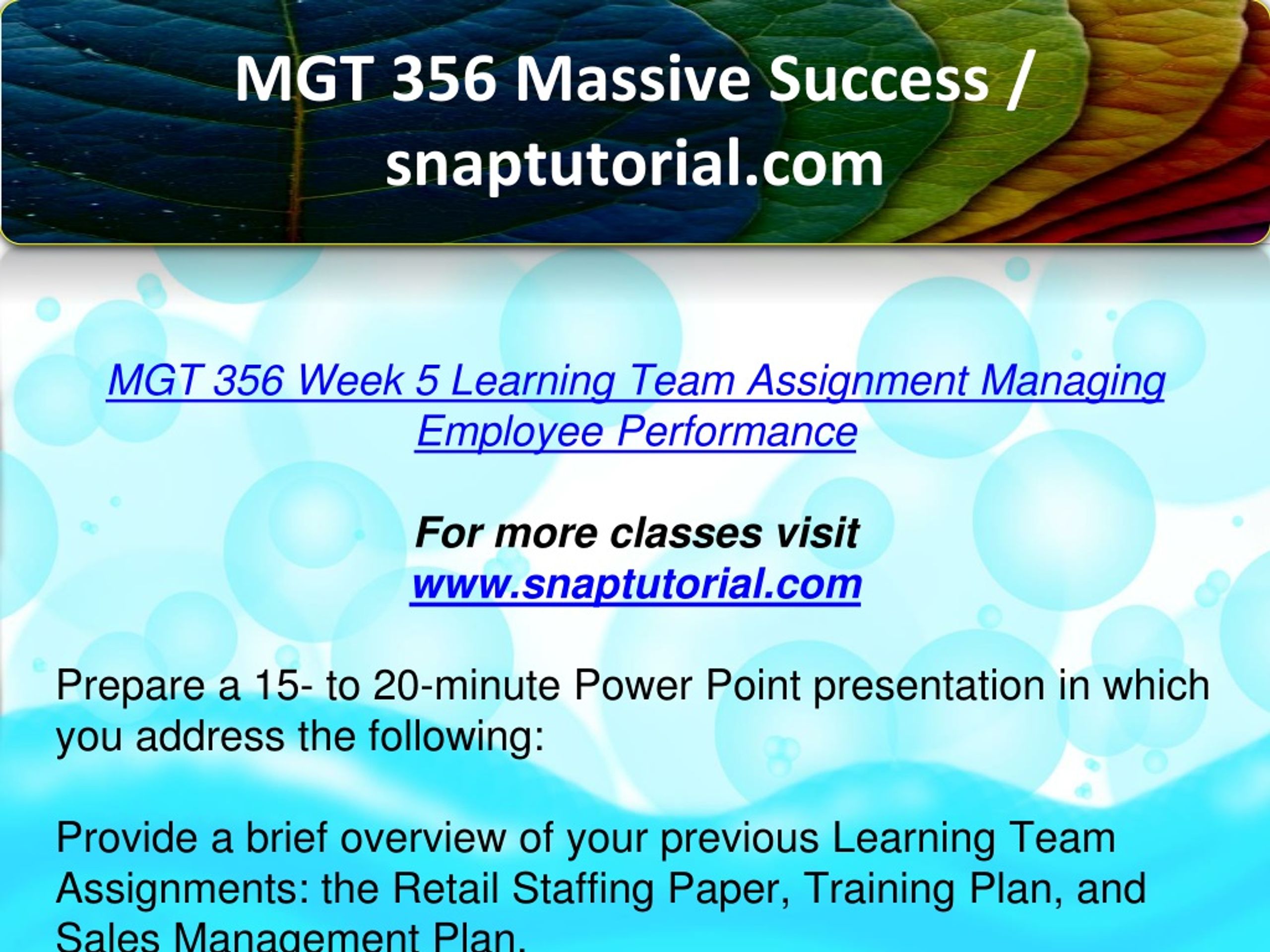 MGT 356 Massive Success / snaptutorial.com

MGT 356 Week 5 Learning Team Assignment Managing Employee Performance

For more classes visit www.snaptutorial.com

Prepare a 15- to 20-minute Power Point presentation in which you address the following:

Provide a brief overview of your previous Learning Team Assignments: the Retail Staffing Paper, Training Plan, and Sales Management Plan.